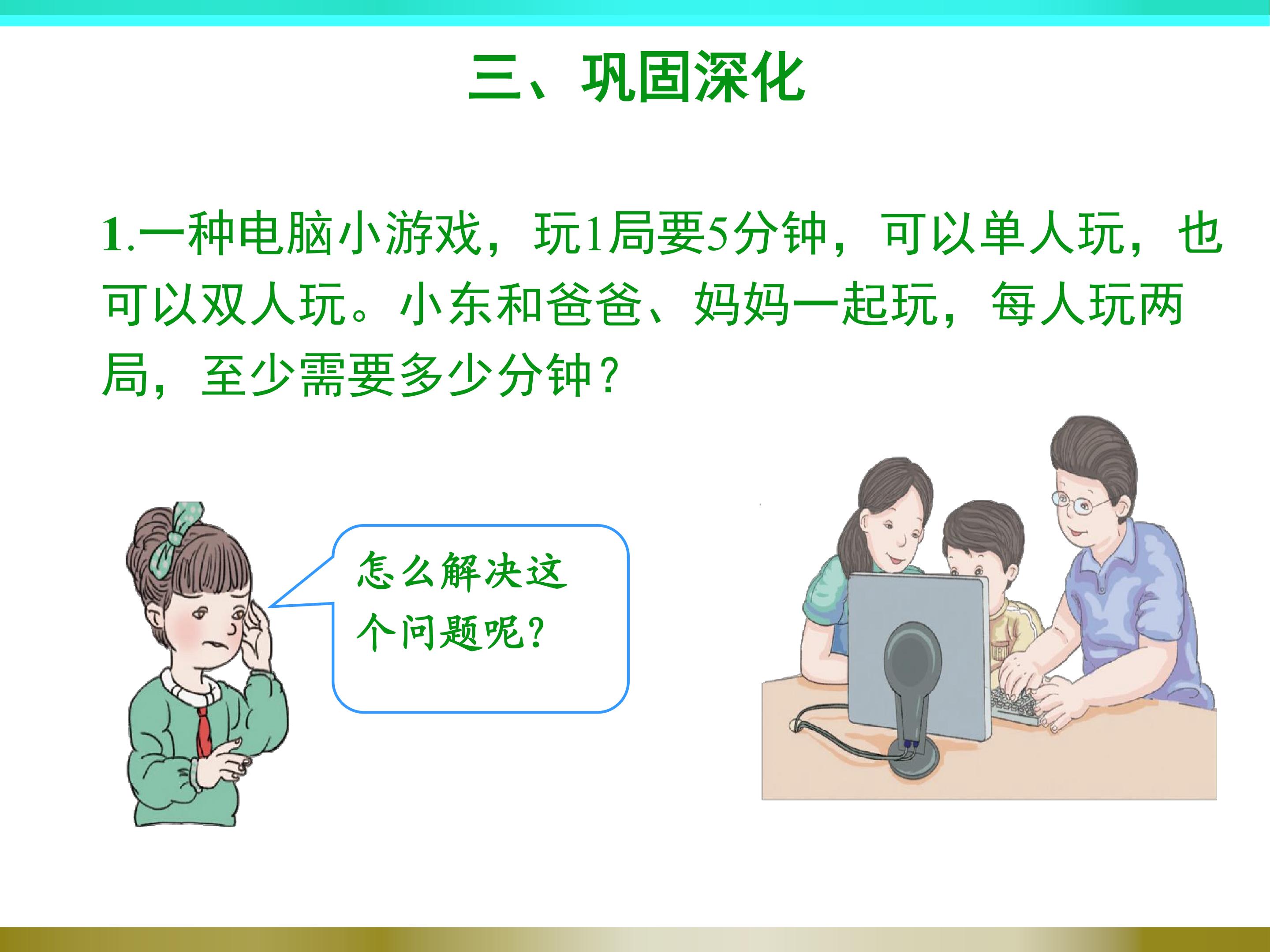 三、巩固深化

1.一种电脑小游戏，玩1局要5分钟，可以单人玩，也可以双人玩。小东和爸爸、妈妈一起玩，每人玩两局，至少需要多少分钟？

怎么解决这个问题呢？